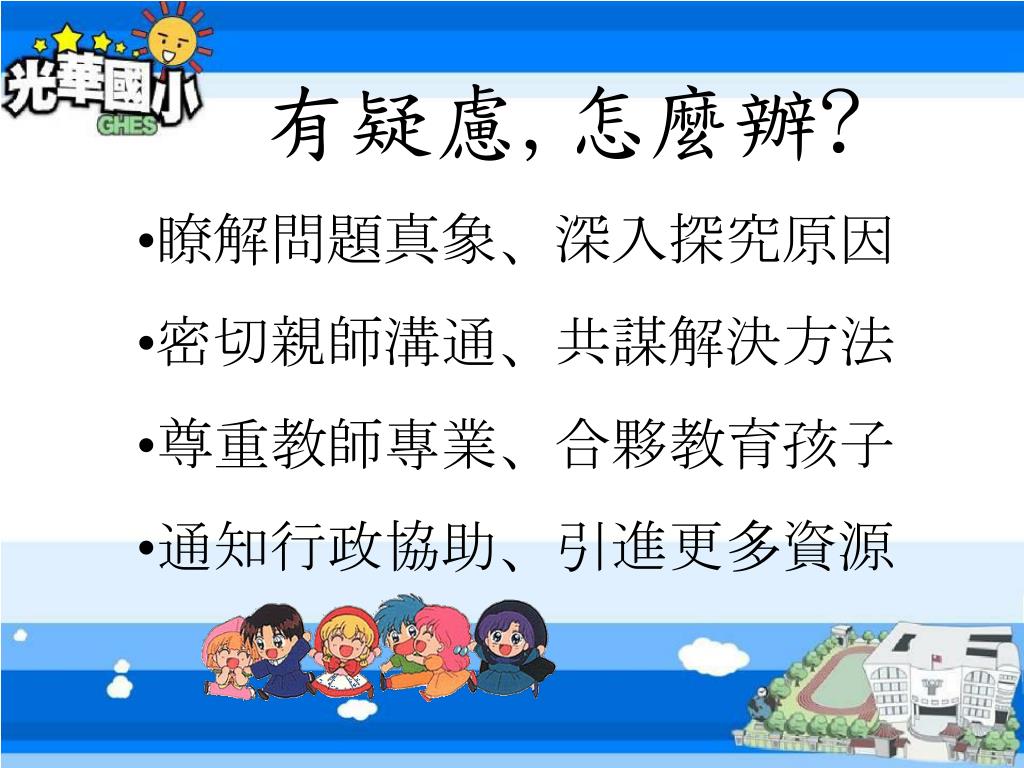 光華國小
GHES

有疑慮, 怎麼辦?

•瞭解問題真象、深入探究原因
•密切親師溝通、共謀解決方法
•尊重教師專業、合夥教育孩子
•通知行政協助、引進更多資源